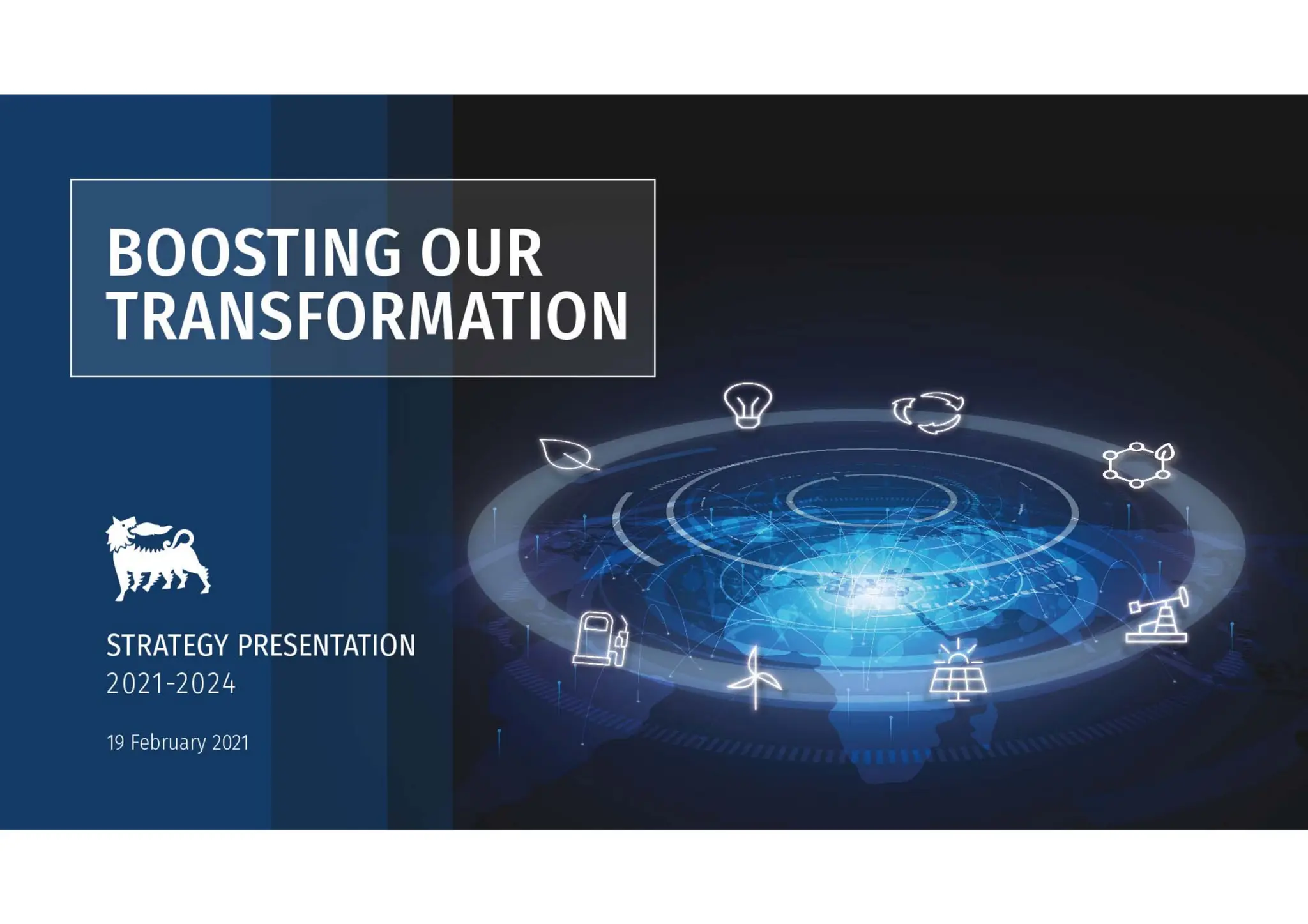 BOOSTING OUR TRANSFORMATION

STRATEGY PRESENTATION
2021-2024

19 February 2021